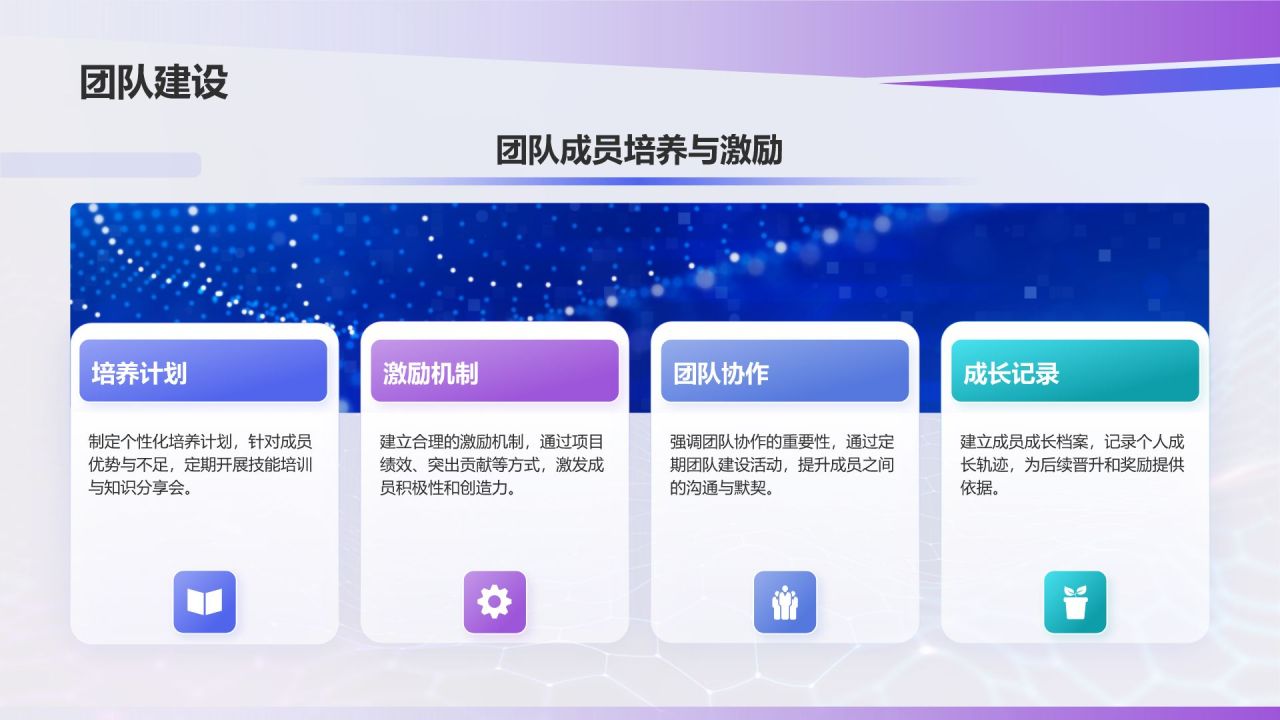 团队建设

团队成员培养与激励

培养计划

制定个性化培养计划，针对成员优势与不足，定期开展技能培训与知识分享会。

激励机制

建立合理的激励机制，通过项目绩效、突出贡献等方式，激发成员积极性和创造力。

团队协作

强调团队协作的重要性，通过定期团队建设活动，提升成员之间的沟通与默契。

成长记录

建立成员成长档案，记录个人成长轨迹，为后续晋升和奖励提供依据。